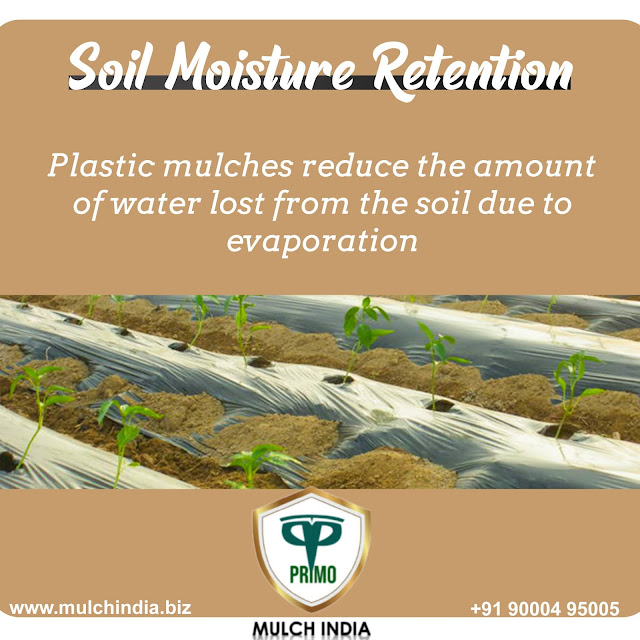 Soil Moisture Retention

Plastic mulches reduce the amount of water lost from the soil due to evaporation

PRIMO

www.mulchindia.biz

+91 90004 95005

MULCH INDIA